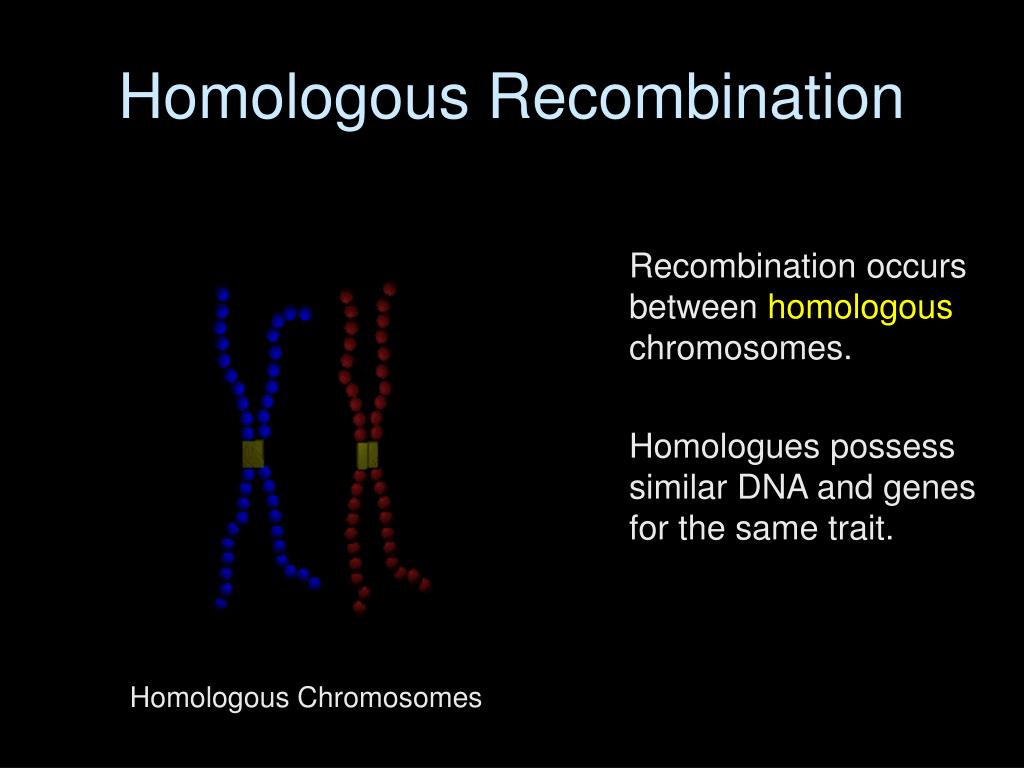 Homologous Recombination

Recombination occurs between homologous chromosomes.

Homologues possess similar DNA and genes for the same trait.

Homologous Chromosomes